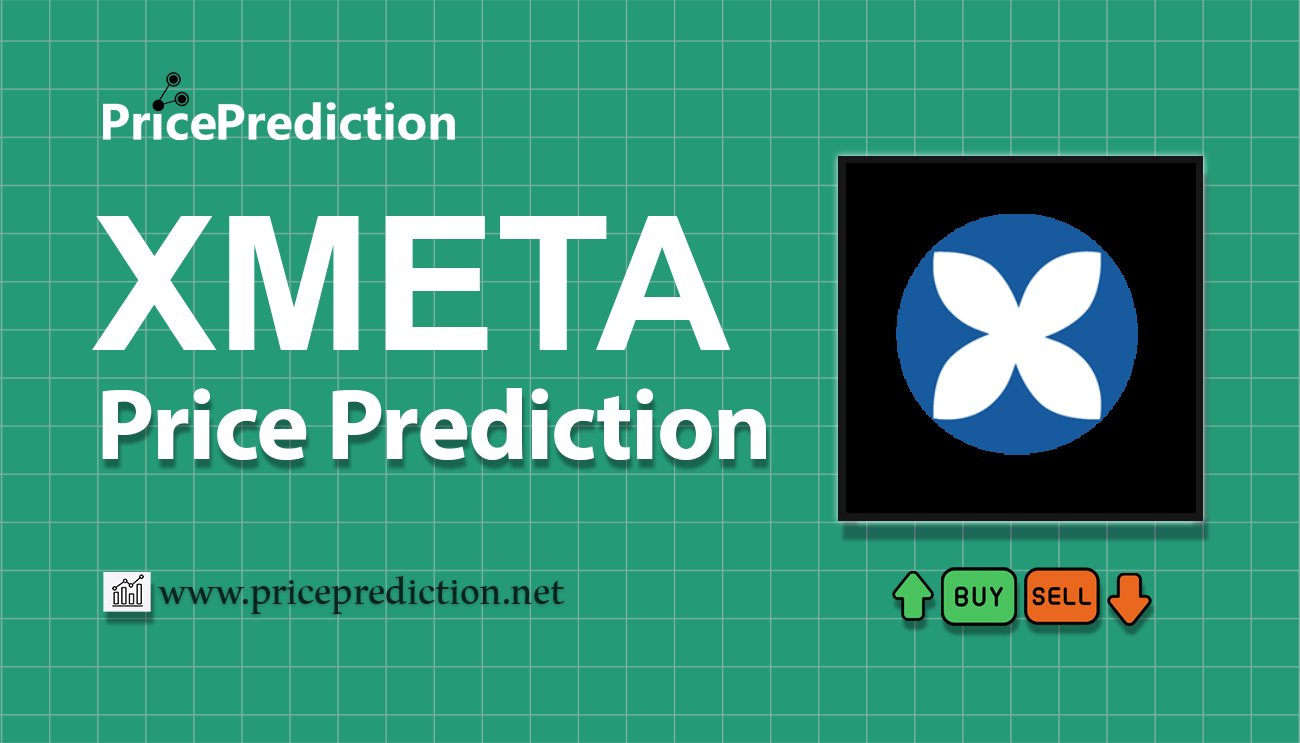 PricePrediction

XMETA
Price Prediction

www.priceprediction.net

BUY SELL